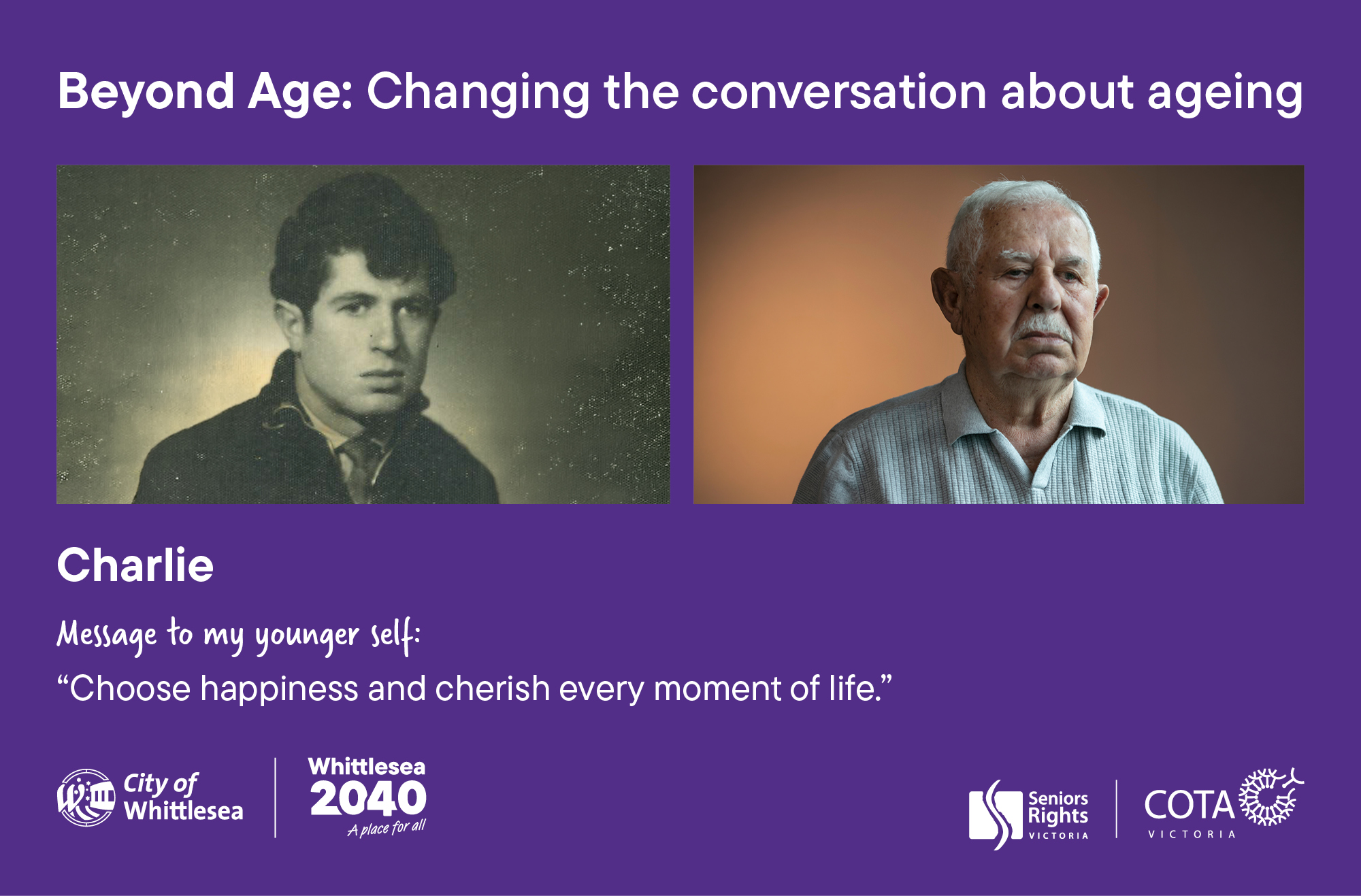 Beyond Age: Changing the conversation about ageing

Charlie

Message to my younger self:

"Choose happiness and cherish every moment of life."

City of Whittlesea

Whittlesea 2040
A place for all

Seniors Rights
VICTORIA

COTA
VICTORIA